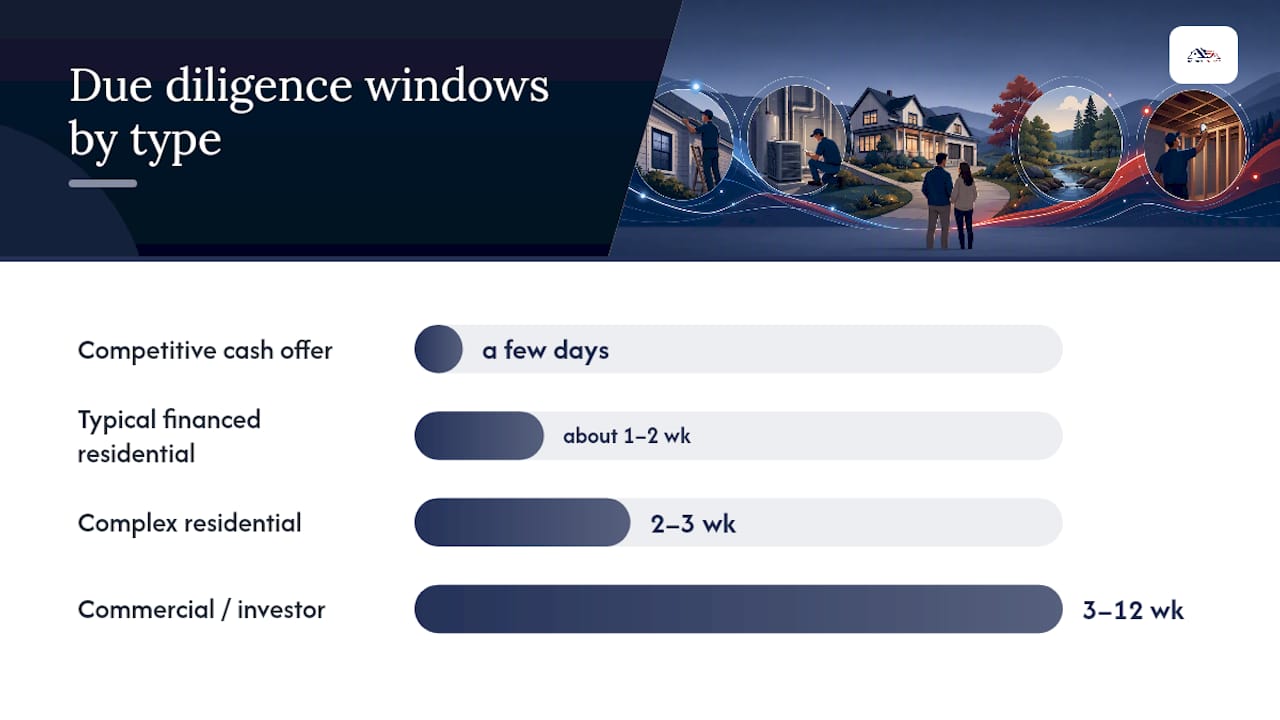 Due diligence windows by type

Competitive cash offer
a few days

Typical financed residential
about 1–2 wk

Complex residential
2–3 wk

Commercial / investor
3–12 wk